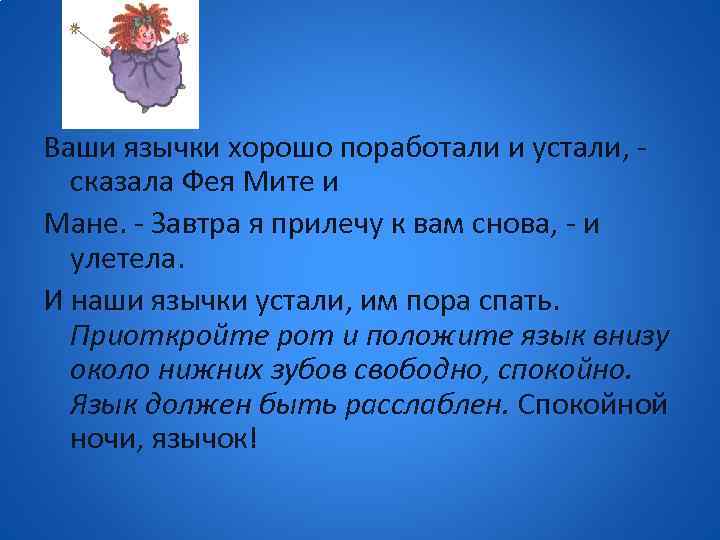 Ваши язычки хорошо поработали и устали, - сказала Фея Мите и

Мане. - Завтра я прилечу к вам снова, - и улетела.

И наши язычки устали, им пора спать. Приоткройте рот и положите язык внизу около нижних зубов свободно, спокойно. Язык должен быть расслаблен. Спокойной ночи, язычок!